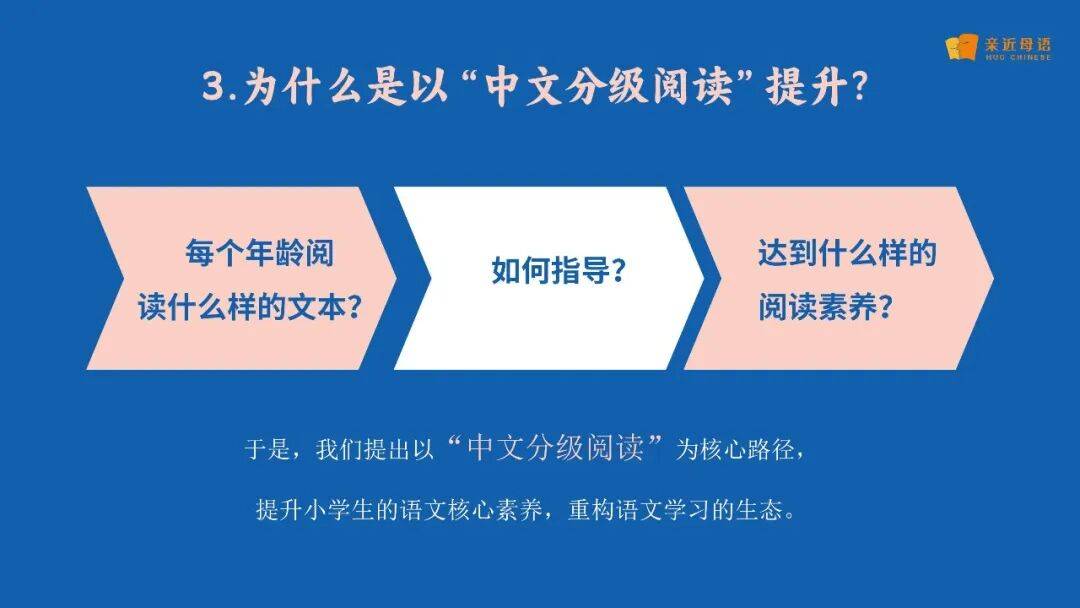 亲近母语
HUG CHINESE

3.为什么是以“中文分级阅读”提升?

每个年龄阅读什么样的文本?

如何指导?

达到什么样的阅读素养?

于是，我们提出以“中文分级阅读”为核心路径，

提升小学生的语文核心素养，重构语文学习的生态。